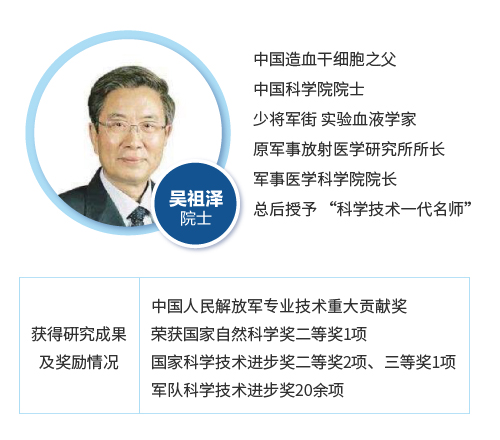 吴祖泽
院士

中国造血干细胞之父
中国科学院院士
少将军衔 实验血液学家
原军事放射医学研究所所长
军事医学科学院院长
总后授予 “科学技术一代名师”

| 获得研究成果及奖励情况 | 中国人民解放军专业技术重大贡献奖<br>荣获国家自然科学奖二等奖1项<br>国家科学技术进步奖二等奖2项、三等奖1项<br>军队科学技术进步奖20余项 |
|---|---|